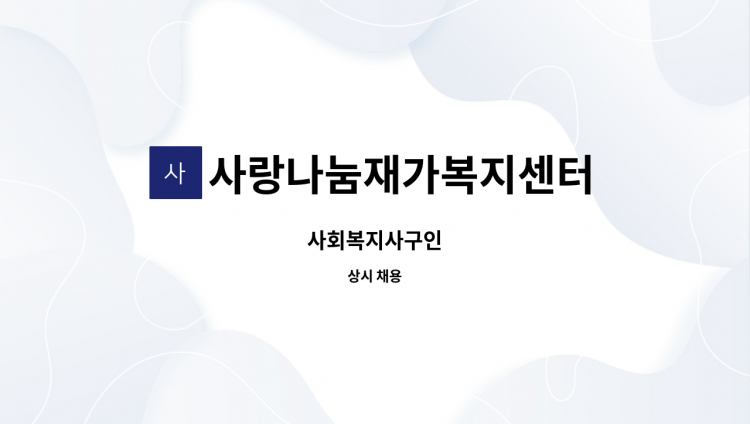 사 사랑나눔재가복지센터

사회복지사구인

상시 채용